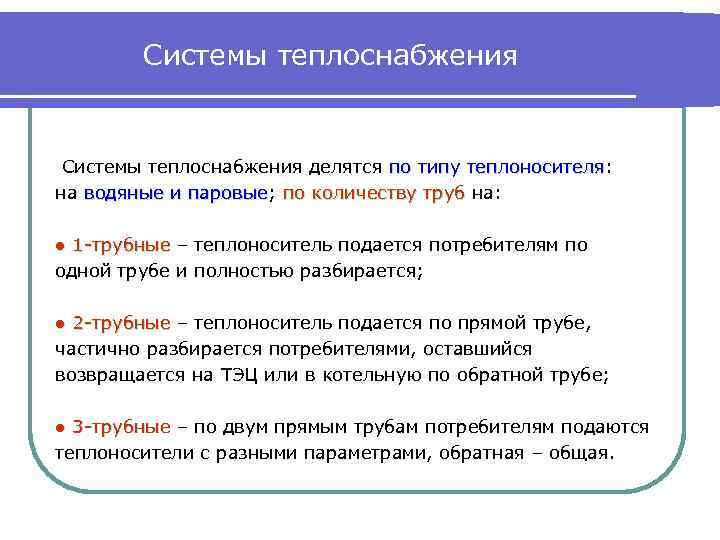 Системы теплоснабжения

Системы теплоснабжения делятся по типу теплоносителя: на водяные и паровые; по количеству труб на:

● 1-трубные – теплоноситель подается потребителям по одной трубе и полностью разбирается;

● 2-трубные – теплоноситель подается по прямой трубе, частично разбирается потребителями, оставшийся возвращается на ТЭЦ или в котельную по обратной трубе;

● 3-трубные – по двум прямым трубам потребителям подаются теплоносители с разными параметрами, обратная – общая.